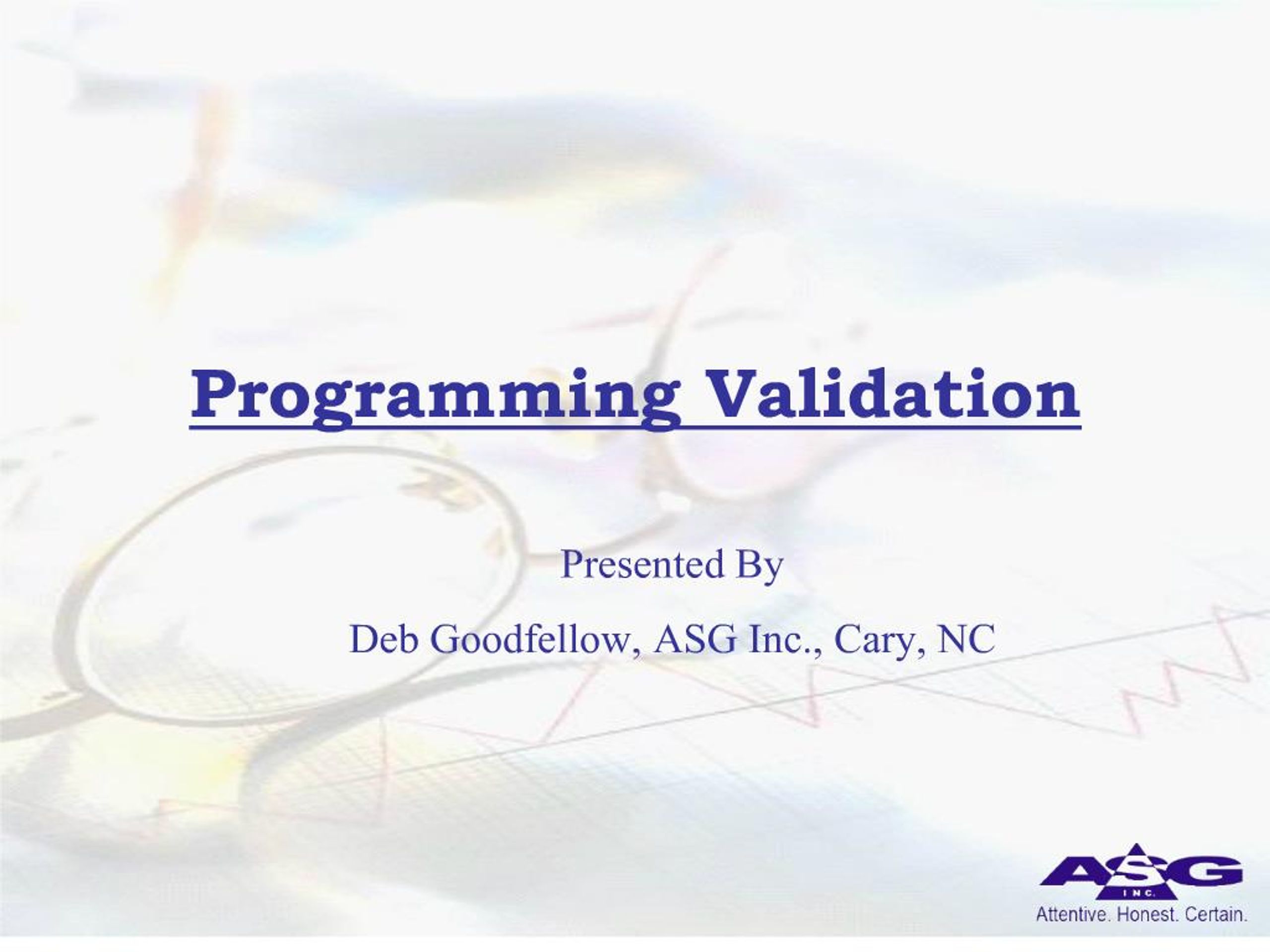 Programming Validation

Presented By

Deb Goodfellow, ASG Inc., Cary, NC

ASG
INC.
Attentive. Honest. Certain.